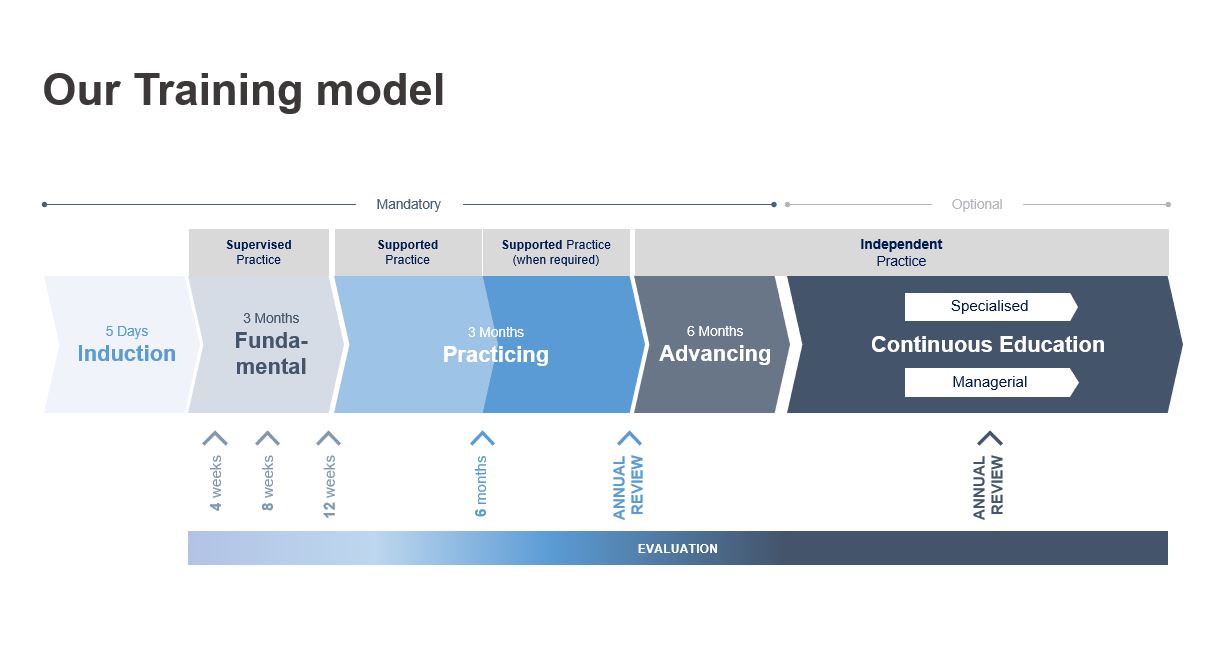 Our Training model

Mandatory

Optional

Supervised Practice

Supported Practice

Supported Practice (when required)

Independent Practice

5 Days
Induction

3 Months
Fundamental

3 Months
Practicing

6 Months
Advancing

Specialised

Continuous Education

Managerial

4 weeks

8 weeks

12 weeks

6 months

ANNUAL REVIEW

ANNUAL REVIEW

EVALUATION